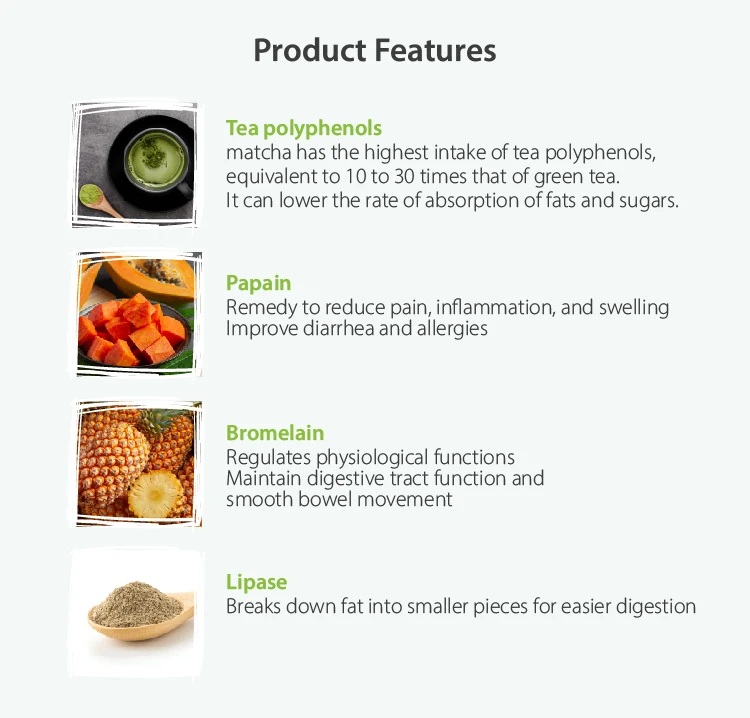 Product Features

Tea polyphenols
matcha has the highest intake of tea polyphenols, equivalent to 10 to 30 times that of green tea.
It can lower the rate of absorption of fats and sugars.

Papain
Remedy to reduce pain, inflammation, and swelling
Improve diarrhea and allergies

Bromelain
Regulates physiological functions
Maintain digestive tract function and smooth bowel movement

Lipase
Breaks down fat into smaller pieces for easier digestion